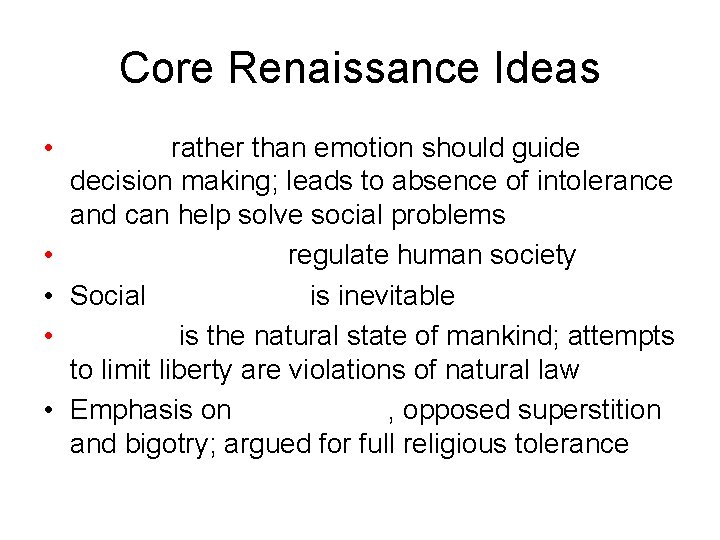 Core Renaissance Ideas

• rather than emotion should guide decision making; leads to absence of intolerance and can help solve social problems
• regulate human society
• Social is inevitable
• is the natural state of mankind; attempts to limit liberty are violations of natural law
• Emphasis on , opposed superstition and bigotry; argued for full religious tolerance